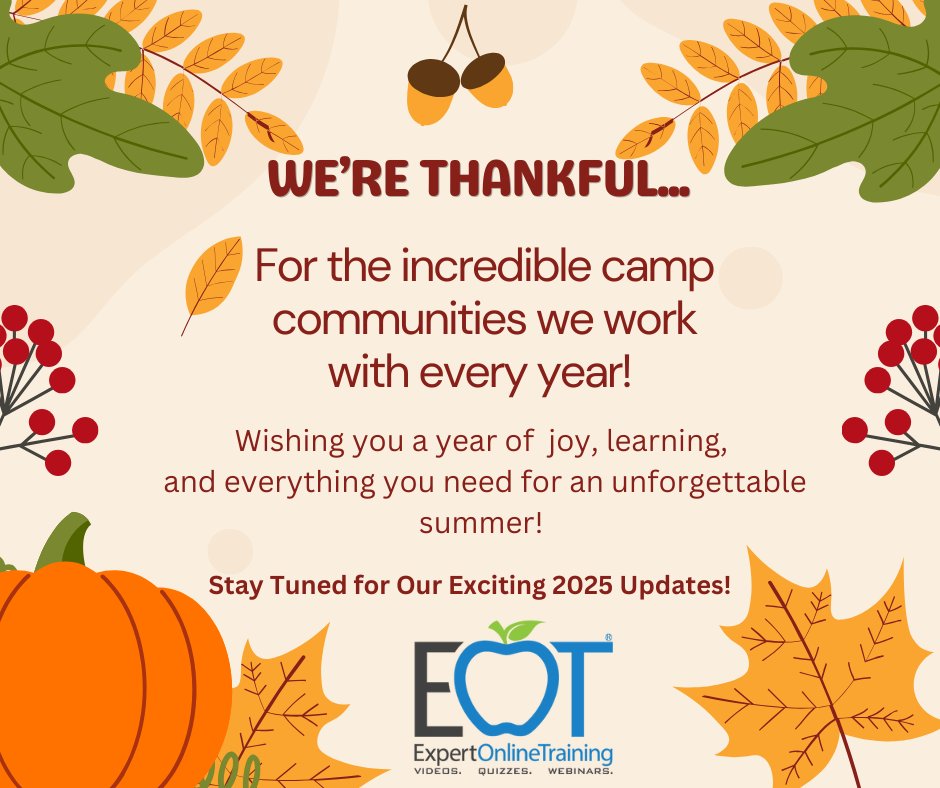 WE'RE THANKFUL...

For the incredible camp communities we work with every year!

Wishing you a year of joy, learning, and everything you need for an unforgettable summer!

Stay Tuned for Our Exciting 2025 Updates!

EOT®

ExpertOnlineTraining
VIDEOS. QUIZZES. WEBINARS.